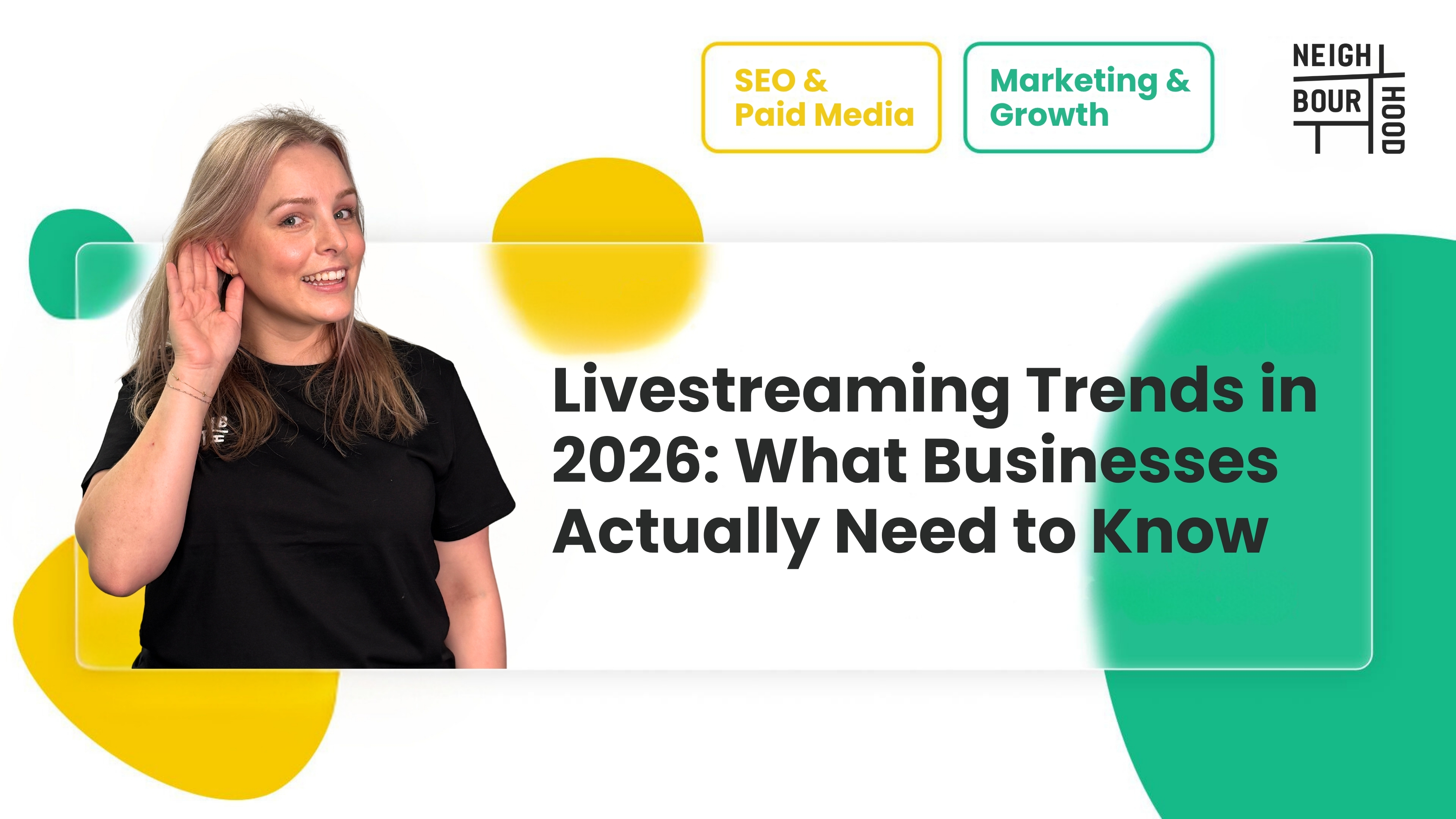 SEO & Paid Media

Marketing & Growth

NEIGH BOUR HOOD

Livestreaming Trends in 2026: What Businesses Actually Need to Know